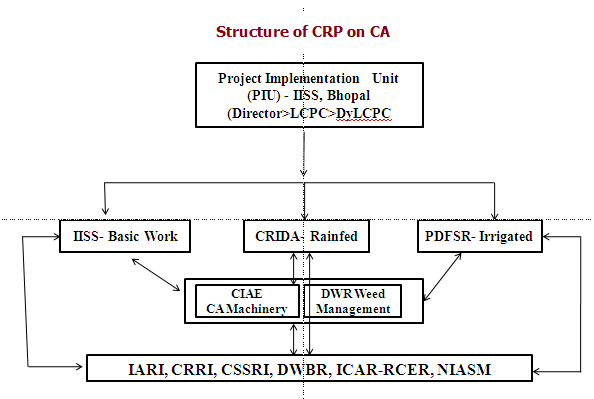 Structure of CRP on CA

Project Implementation Unit (PIU) - IISS, Bhopal (Director>LCPC>DyLCPC

IISS- Basic Work

CRIDA- Rainfed

PDFSR- Irrigated

CIAE CA Machinery

DWR Weed Management

IARI, CRRI, CSSRI, DWBR, ICAR-RCER, NIASM